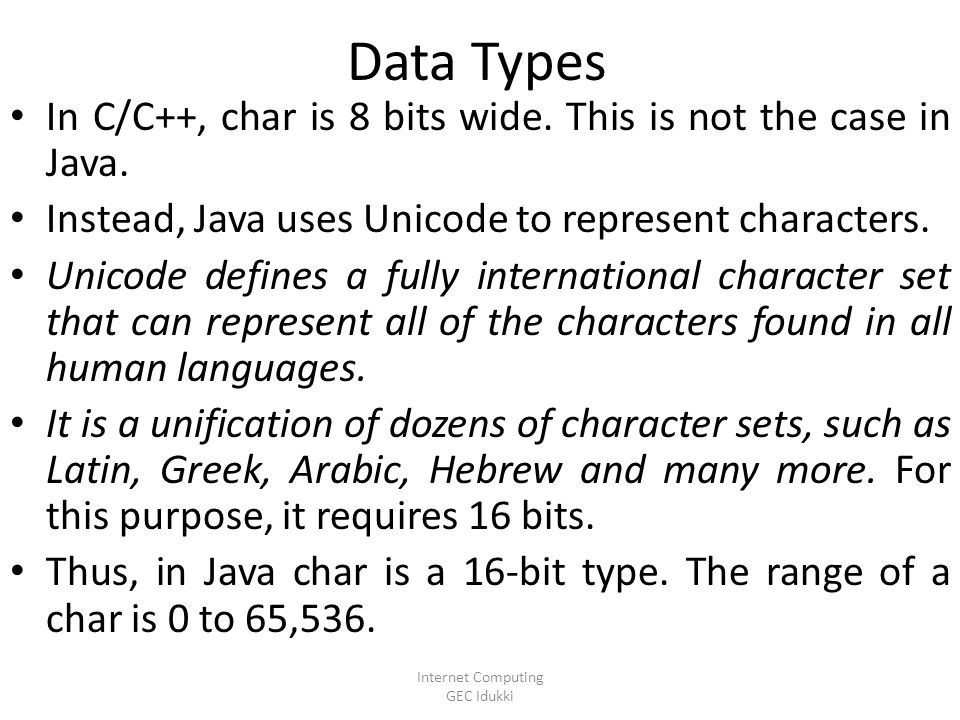 Data Types

• In C/C++, char is 8 bits wide. This is not the case in Java.

• Instead, Java uses Unicode to represent characters.

• Unicode defines a fully international character set that can represent all of the characters found in all human languages.

• It is a unification of dozens of character sets, such as Latin, Greek, Arabic, Hebrew and many more. For this purpose, it requires 16 bits.

• Thus, in Java char is a 16-bit type. The range of a char is 0 to 65,536.

Internet Computing
GEC Idukki